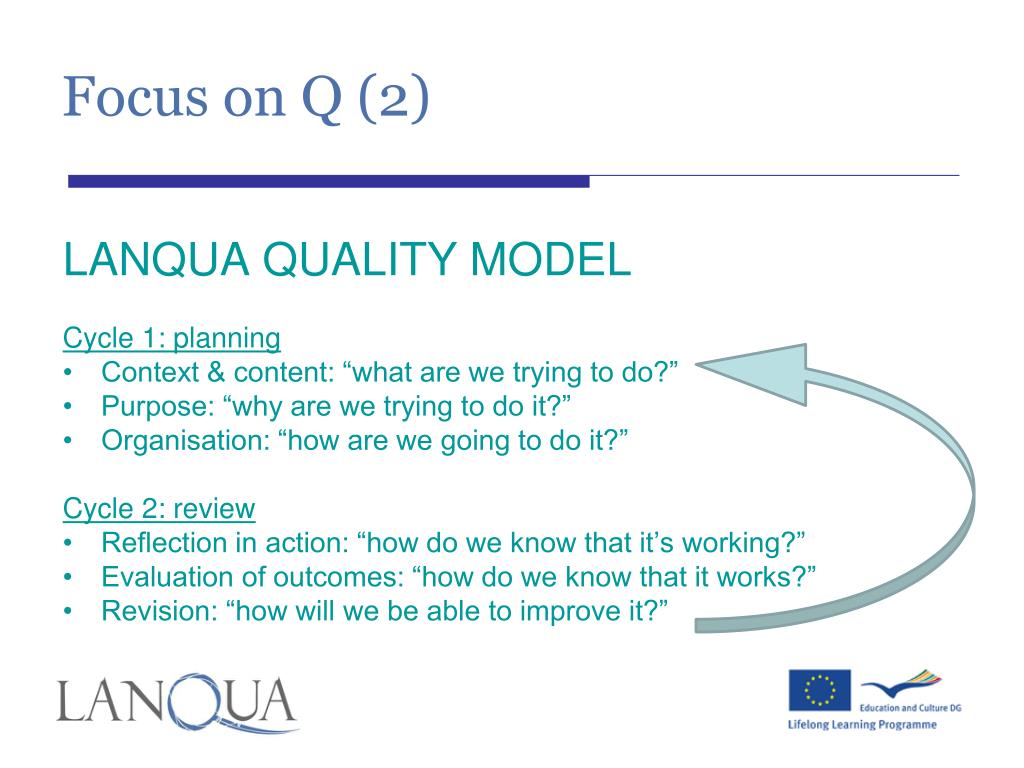 Focus on Q (2)

LANQUA QUALITY MODEL

Cycle 1: planning
• Context & content: “what are we trying to do?”
• Purpose: “why are we trying to do it?”
• Organisation: “how are we going to do it?”

Cycle 2: review
• Reflection in action: “how do we know that it’s working?”
• Evaluation of outcomes: “how do we know that it works?”
• Revision: “how will we be able to improve it?”

LANQUA

Education and Culture DG
Lifelong Learning Programme